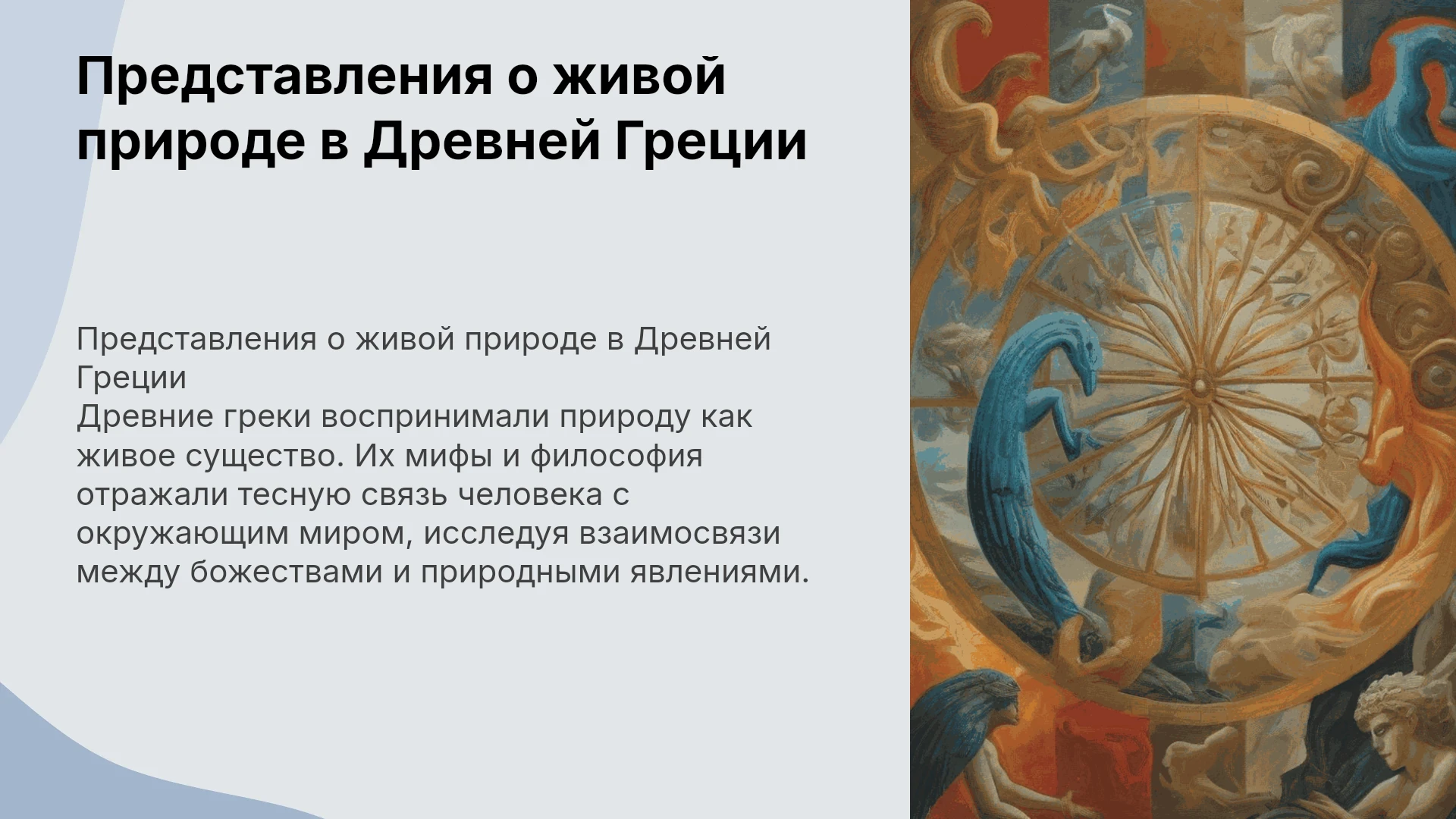 Представления о живой природе в Древней Греции

Представления о живой природе в Древней Греции

Древние греки воспринимали природу как живое существо. Их мифы и философия отражали тесную связь человека с окружающим миром, исследуя взаимосвязи между божествами и природными явлениями.